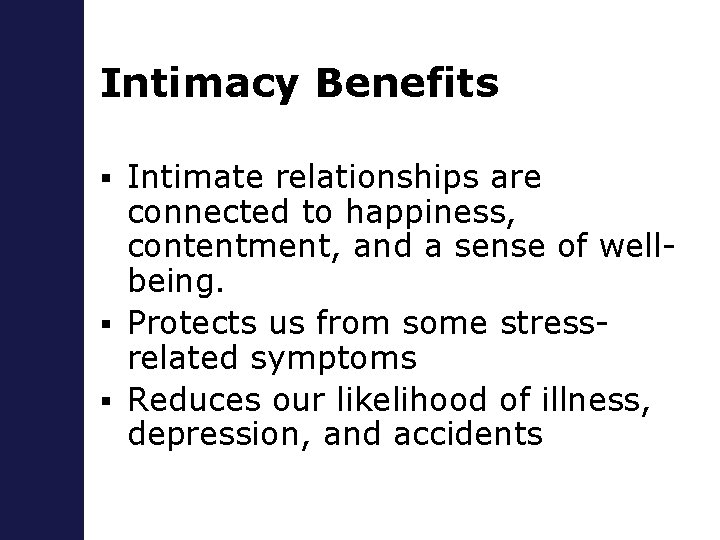 Intimacy Benefits

▪ Intimate relationships are connected to happiness, contentment, and a sense of well-being.

▪ Protects us from some stress-related symptoms

▪ Reduces our likelihood of illness, depression, and accidents